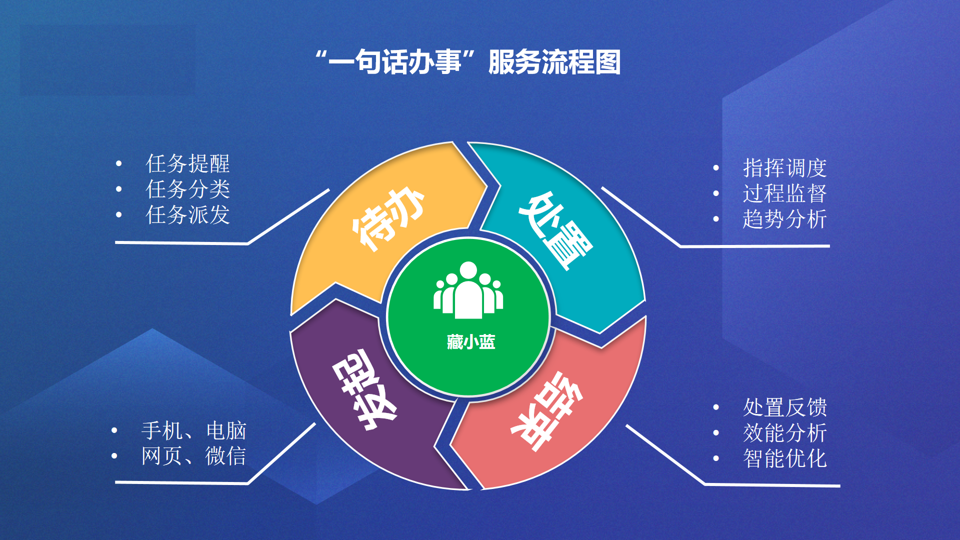 “一句话办事”服务流程图

• 任务提醒
• 任务分类
• 任务派发

待办

处置

• 指挥调度
• 过程监督
• 趋势分析

藏小蓝

发起

结束

• 手机、电脑
• 网页、微信

• 处置反馈
• 效能分析
• 智能优化